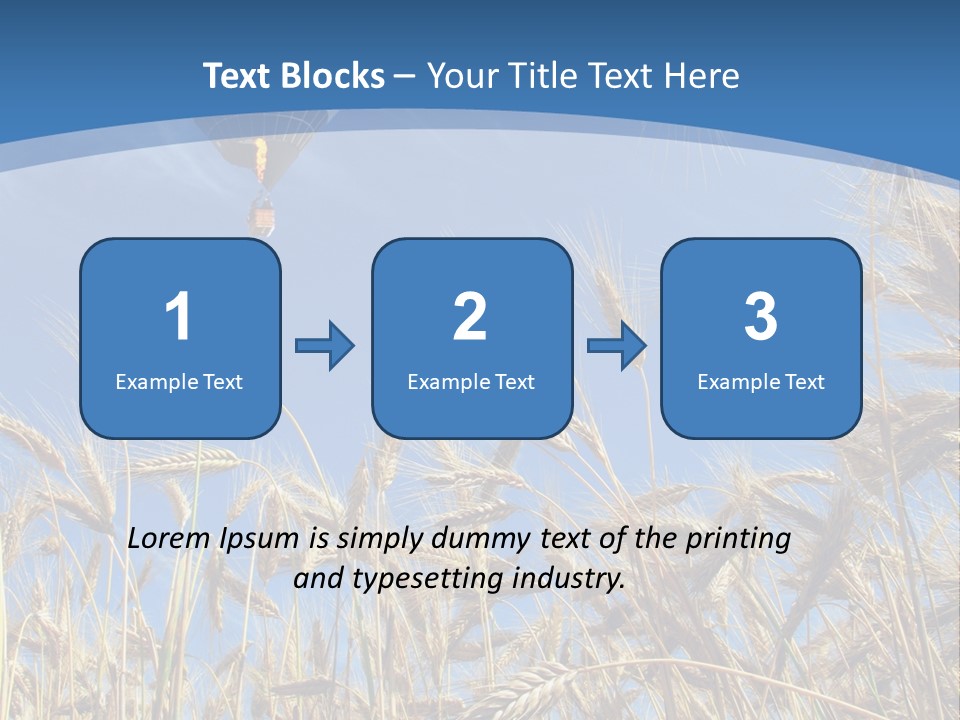 Text Blocks – Your Title Text Here

1
Example Text

2
Example Text

3
Example Text

Lorem Ipsum is simply dummy text of the printing and typesetting industry.